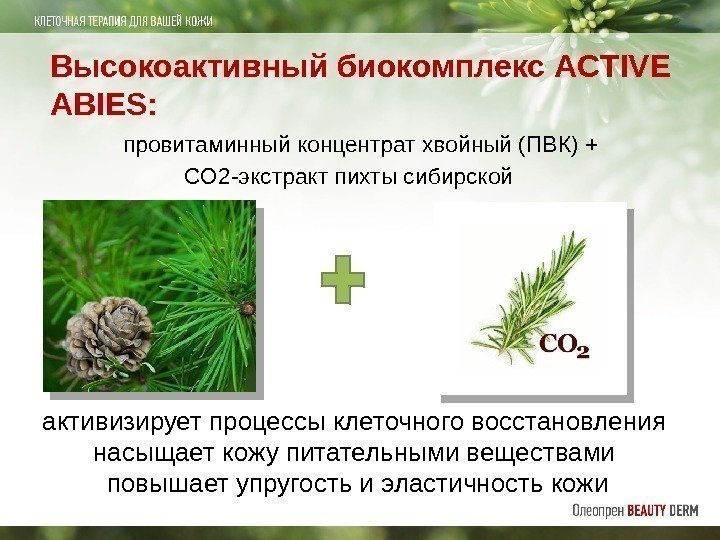 КЛЕТОЧНАЯ ТЕРАПИЯ ДЛЯ ВАШЕЙ КОЖИ

Высокоактивный биокомплекс ACTIVE ABIES:

провитаминный концентрат хвойный (ПВК) +
СО2-экстракт пихты сибирской

$CO_2$

активизирует процессы клеточного восстановления
насыщает кожу питательными веществами
повышает упругость и эластичность кожи

Олеопрен BEAUTY DERM